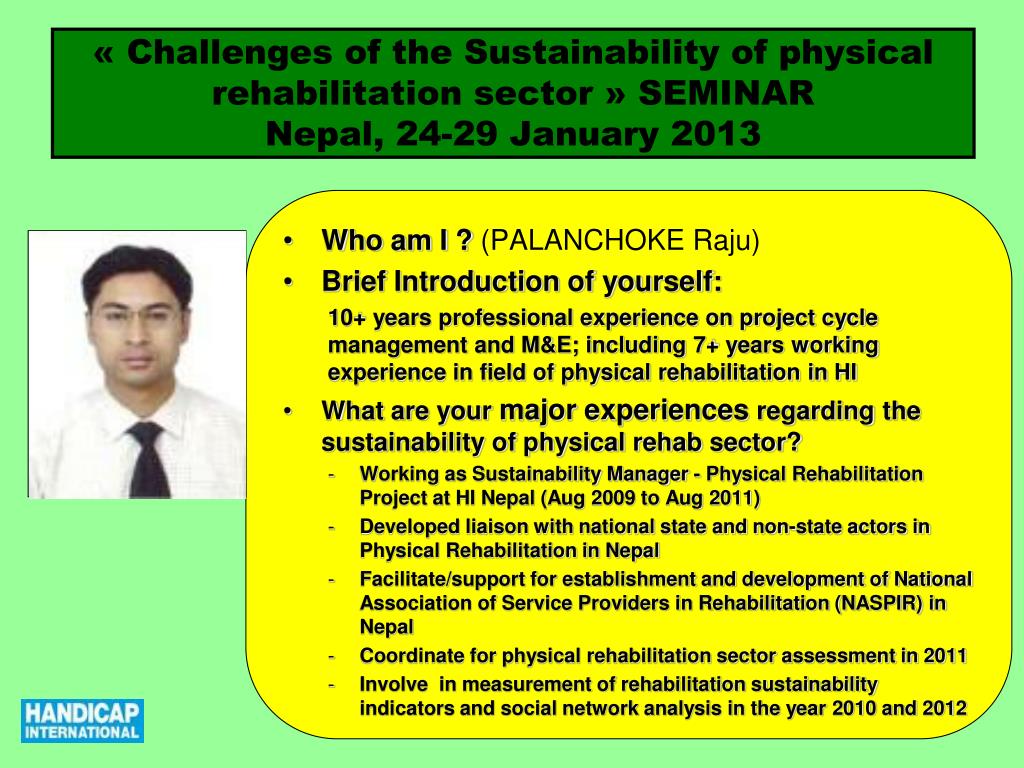 « Challenges of the Sustainability of physical rehabilitation sector » SEMINAR
Nepal, 24-29 January 2013

• Who am I ? (PALANCHOKE Raju)
• Brief Introduction of yourself:
10+ years professional experience on project cycle management and M&E; including 7+ years working experience in field of physical rehabilitation in HI
• What are your major experiences regarding the sustainability of physical rehab sector?
- Working as Sustainability Manager - Physical Rehabilitation Project at HI Nepal (Aug 2009 to Aug 2011)
- Developed liaison with national state and non-state actors in Physical Rehabilitation in Nepal
- Facilitate/support for establishment and development of National Association of Service Providers in Rehabilitation (NASPIR) in Nepal
- Coordinate for physical rehabilitation sector assessment in 2011
- Involve in measurement of rehabilitation sustainability indicators and social network analysis in the year 2010 and 2012

HANDICAP INTERNATIONAL